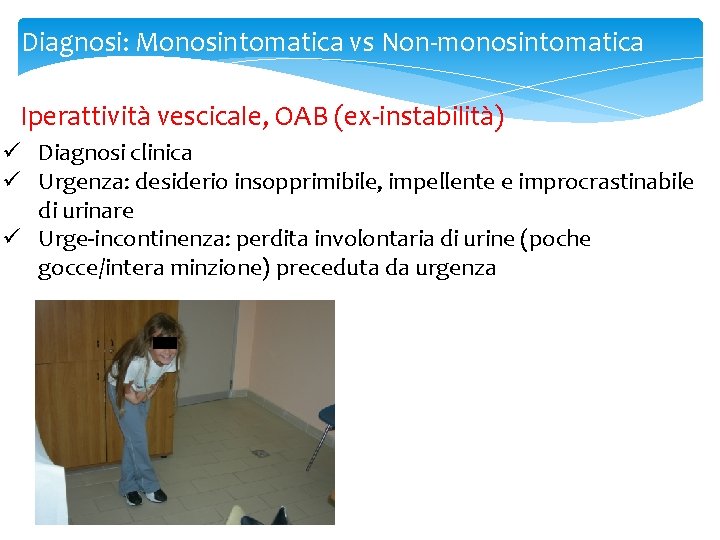 Diagnosi: Monosintomatica vs Non-monosintomatica

Iperattività vescicale, OAB (ex-instabilità)

✓ Diagnosi clinica
✓ Urgenza: desiderio insopprimibile, impellente e improcrastinabile di urinare
✓ Urge-incontinenza: perdita involontaria di urine (poche gocce/intera minzione) preceduta da urgenza